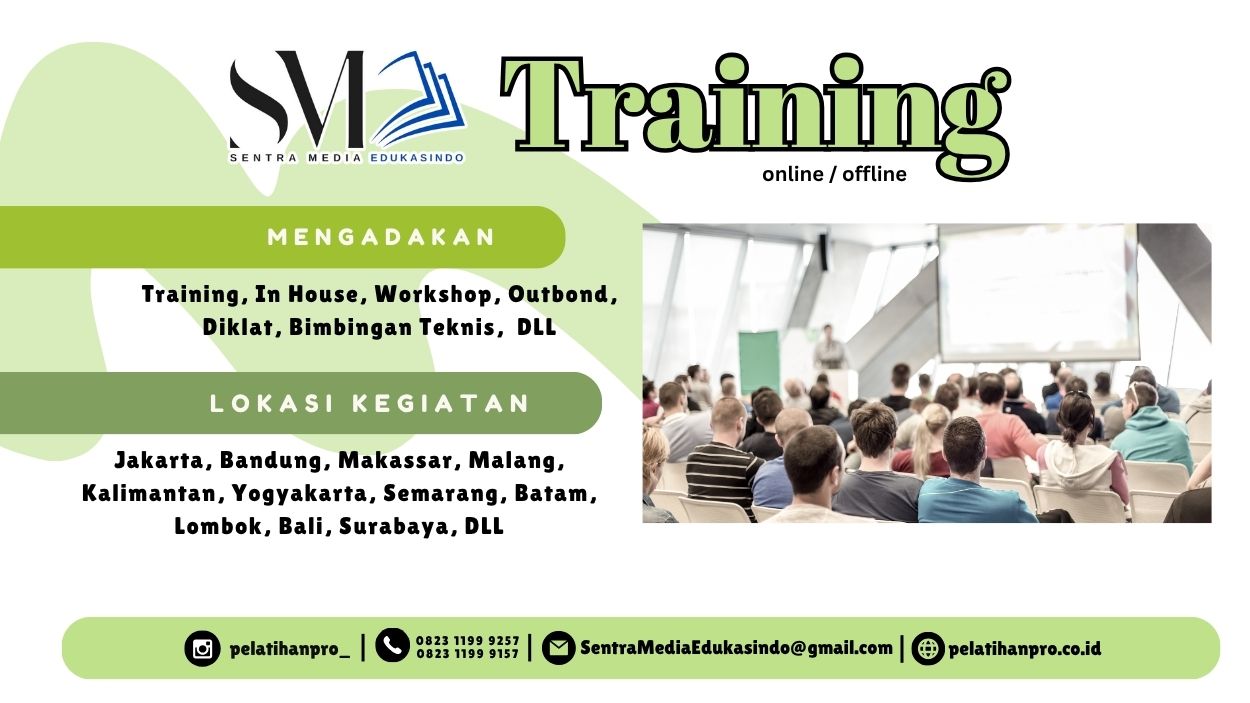 SM
SENTRA MEDIA EDUKASINDO

Training
online / offline

MENGADAKAN

Training, In House, Workshop, Outbond, Diklat, Bimbingan Teknis, DLL

LOKASI KEGIATAN

Jakarta, Bandung, Makassar, Malang, Kalimantan, Yogyakarta, Semarang, Batam, Lombok, Bali, Surabaya, DLL

pelatihanpro_ | 0823 1199 9257 0823 1199 9157 | SentraMediaEdukasindo@gmail.com | pelatihanpro.co.id